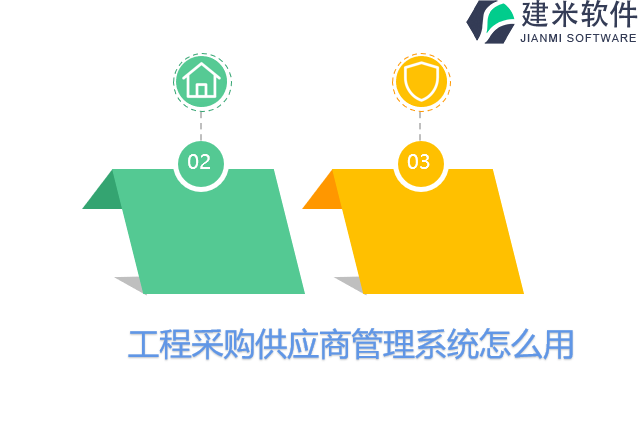 建米软件
JIANMI SOFTWARE

02

03

工程采购供应商管理系统怎么用